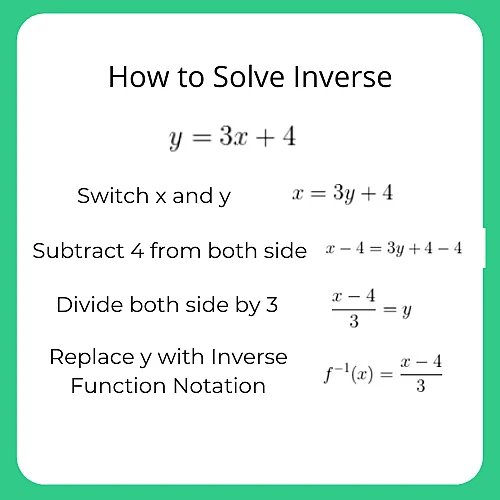 How to Solve Inverse

$y = 3x + 4$

Switch x and y $x = 3y + 4$

Subtract 4 from both side $x - 4 = 3y + 4 - 4$

Divide both side by 3 $\frac{x-4}{3} = y$

Replace y with Inverse Function Notation $f^{-1}(x) = \frac{x-4}{3}$